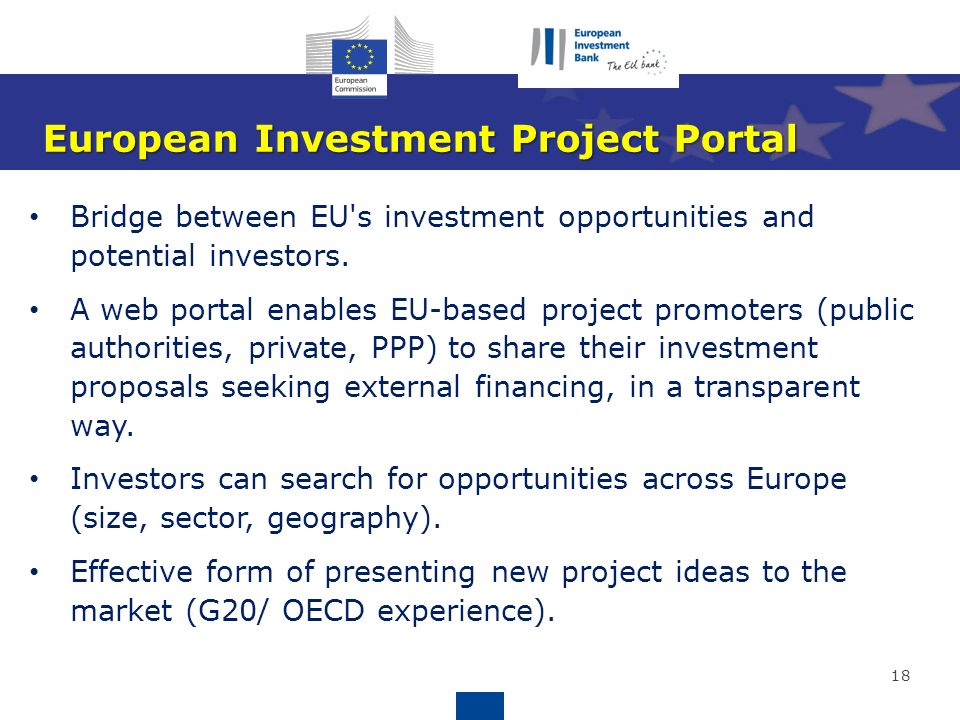 European Commission

European Investment Bank
The EU bank

European Investment Project Portal

• Bridge between EU's investment opportunities and potential investors.

• A web portal enables EU-based project promoters (public authorities, private, PPP) to share their investment proposals seeking external financing, in a transparent way.

• Investors can search for opportunities across Europe (size, sector, geography).

• Effective form of presenting new project ideas to the market (G20/ OECD experience).

18